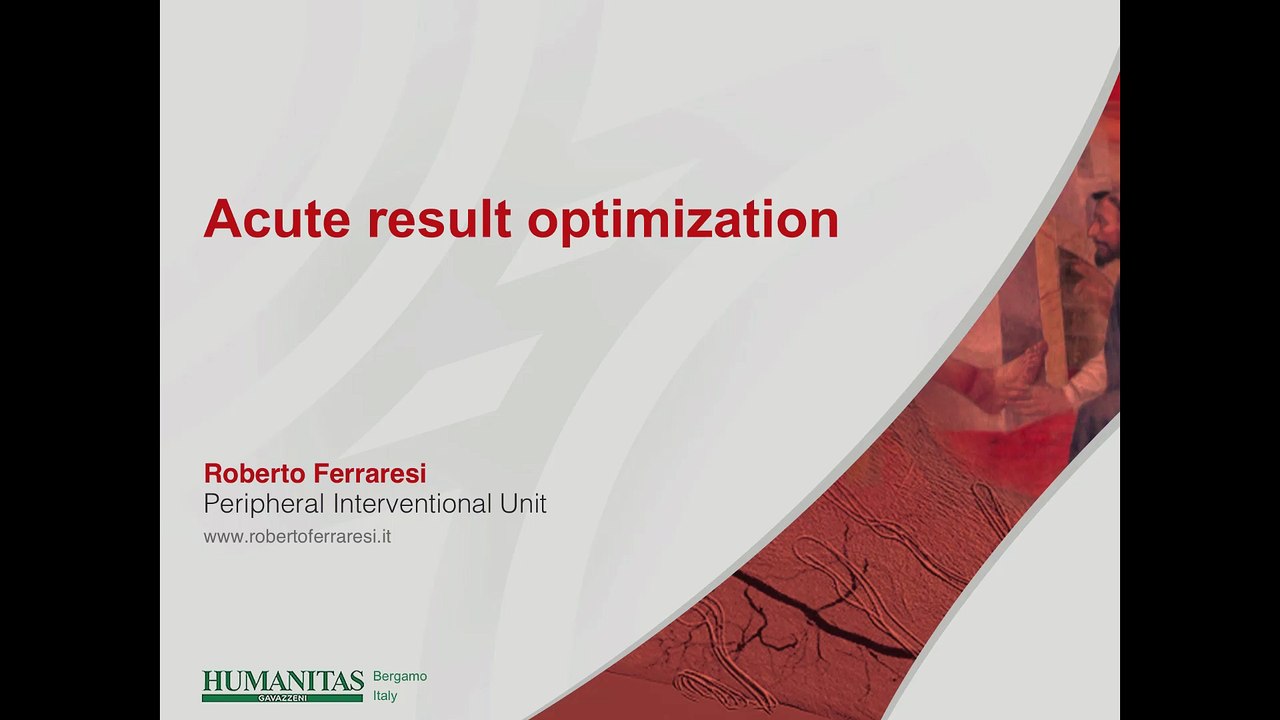 Acute result optimization

Roberto Ferraresi
Peripheral Interventional Unit
www.robertoferraresi.it

HUMANITAS
GAVAZZENI
Bergamo
Italy